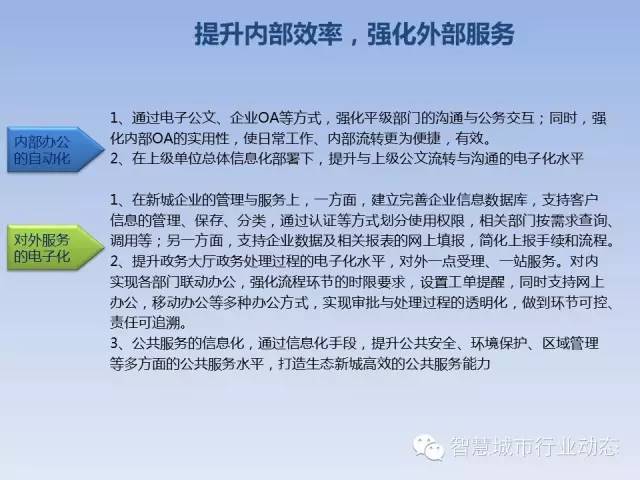 提升内部效率，强化外部服务

内部办公的自动化

1、通过电子公文、企业OA等方式，强化平级部门的沟通与公务交互；同时，强化内部OA的实用性，使日常工作、内部流转更为便捷，有效。
2、在上级单位总体信息化部署下，提升与上级公文流转与沟通的电子化水平

对外服务的电子化

1、在新城企业的管理与服务上，一方面，建立完善企业信息数据库，支持客户信息的管理、保存、分类，通过认证等方式划分使用权限，相关部门按需求查询、调用等；另一方面，支持企业数据及相关报表的网上填报，简化上报手续和流程。
2、提升政务大厅政务处理过程的电子化水平，对外一点受理、一站服务。对内实现各部门联动办公，强化流程环节的时限要求，设置工单提醒，同时支持网上办公，移动办公等多种办公方式，实现审批与处理过程的透明化，做到环节可控、责任可追溯。
3、公共服务的信息化，通过信息化手段，提升公共安全、环境保护、区域管理等多方面的公共服务水平，打造生态新城高效的公共服务能力

智慧城市行业动态